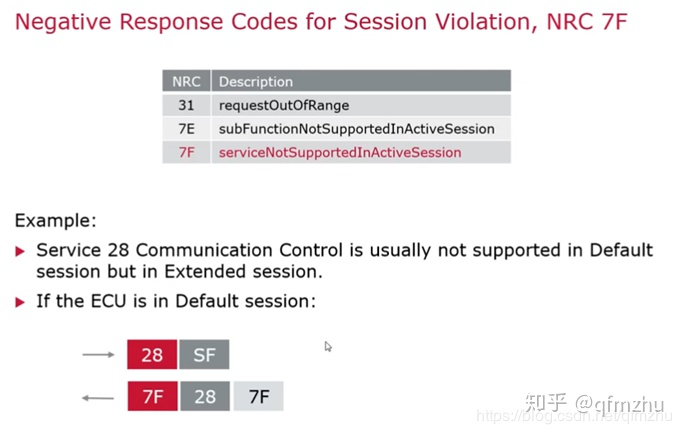 Negative Response Codes for Session Violation, NRC 7F

| NRC | Description |
|---|---|
| 31 | requestOutOfRange |
| 7E | subFunctionNotSupportedInActiveSession |
| 7F | serviceNotSupportedInActiveSession |

Example:

▶ Service 28 Communication Control is usually not supported in Default session but in Extended session.

▶ If the ECU is in Default session:

28 SF

7F 28 7F

知乎 @qfmzhu
https://blog.csdn.net/qfmzhu